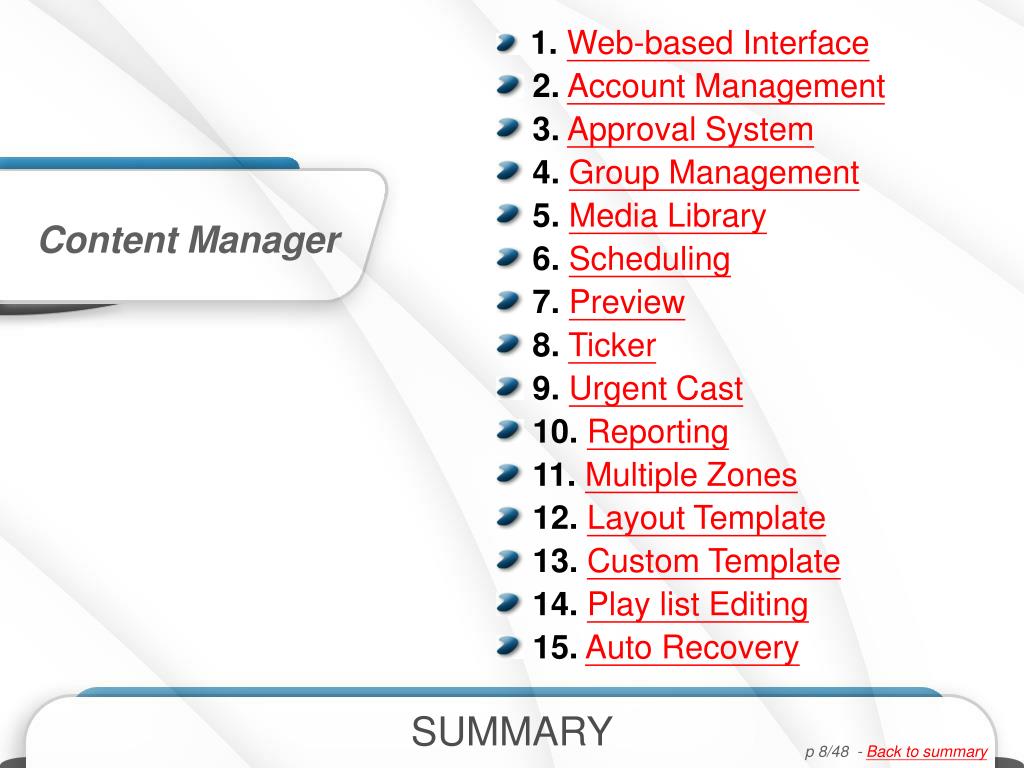 Content Manager

1. Web-based Interface
2. Account Management
3. Approval System
4. Group Management
5. Media Library
6. Scheduling
7. Preview
8. Ticker
9. Urgent Cast
10. Reporting
11. Multiple Zones
12. Layout Template
13. Custom Template
14. Play list Editing
15. Auto Recovery

SUMMARY

p 8/48 - Back to summary